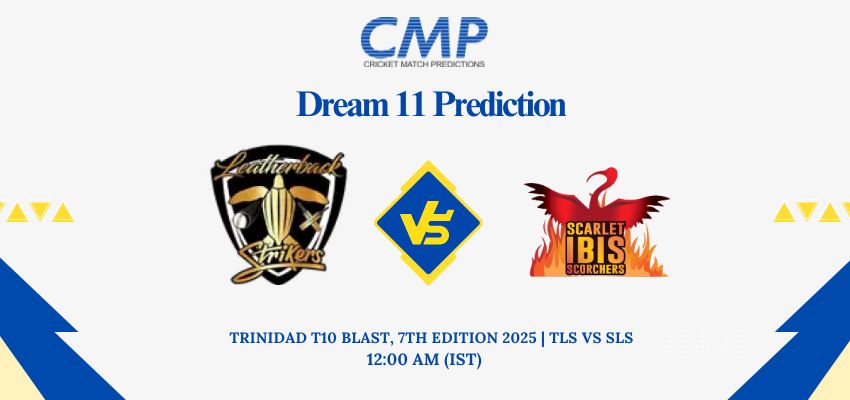 CMP
CRICKET MATCH PREDICTIONS

Dream 11 Prediction

Leatherback Strikers

VS

SCARLET IBIS SCORCHERS

TRINIDAD T10 BLAST, 7TH EDITION 2025 | TLS VS SLS
12:00 AM (IST)